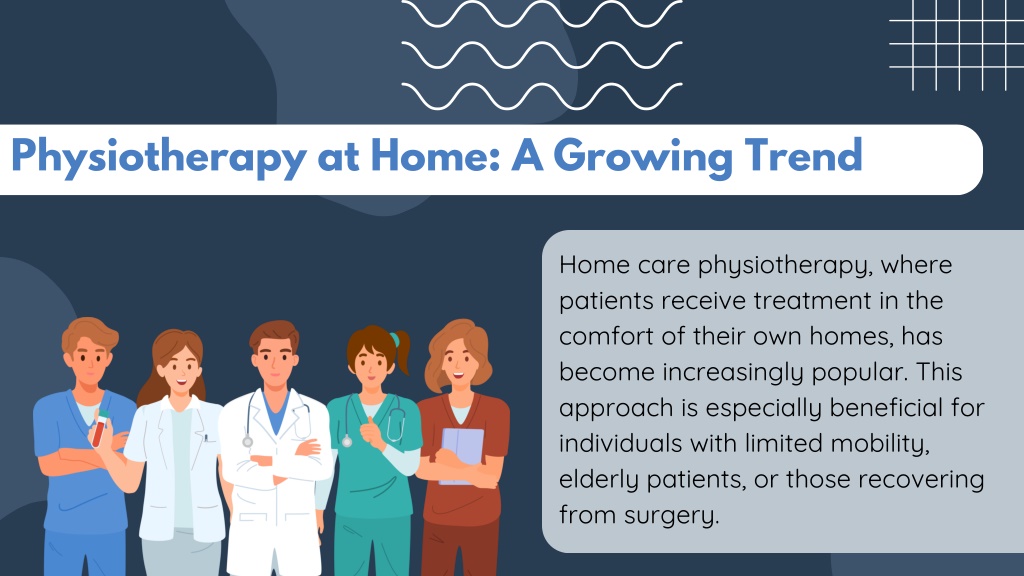 Physiotherapy at Home: A Growing Trend

Home care physiotherapy, where patients receive treatment in the comfort of their own homes, has become increasingly popular. This approach is especially beneficial for individuals with limited mobility, elderly patients, or those recovering from surgery.